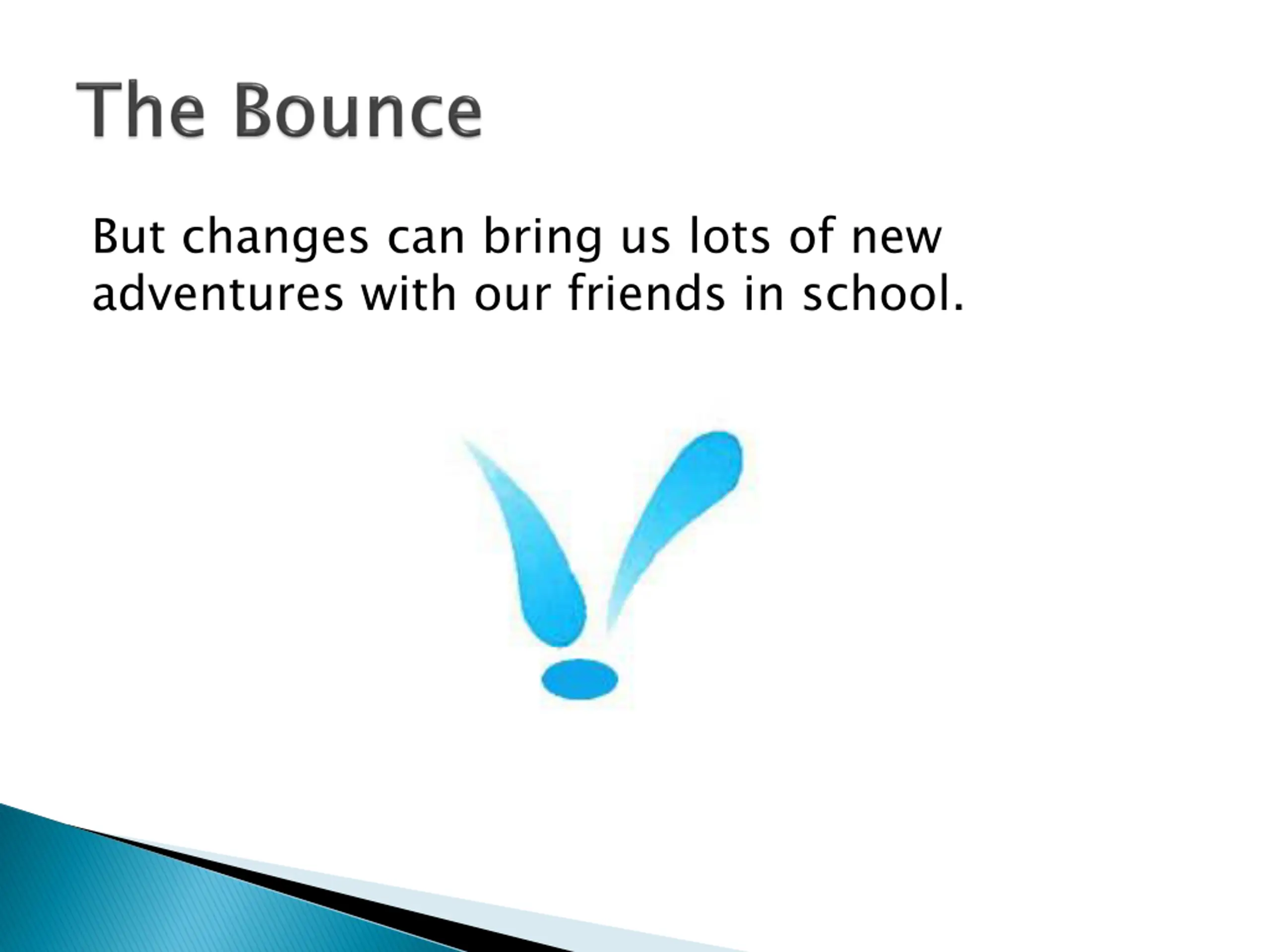 The Bounce

But changes can bring us lots of new adventures with our friends in school.